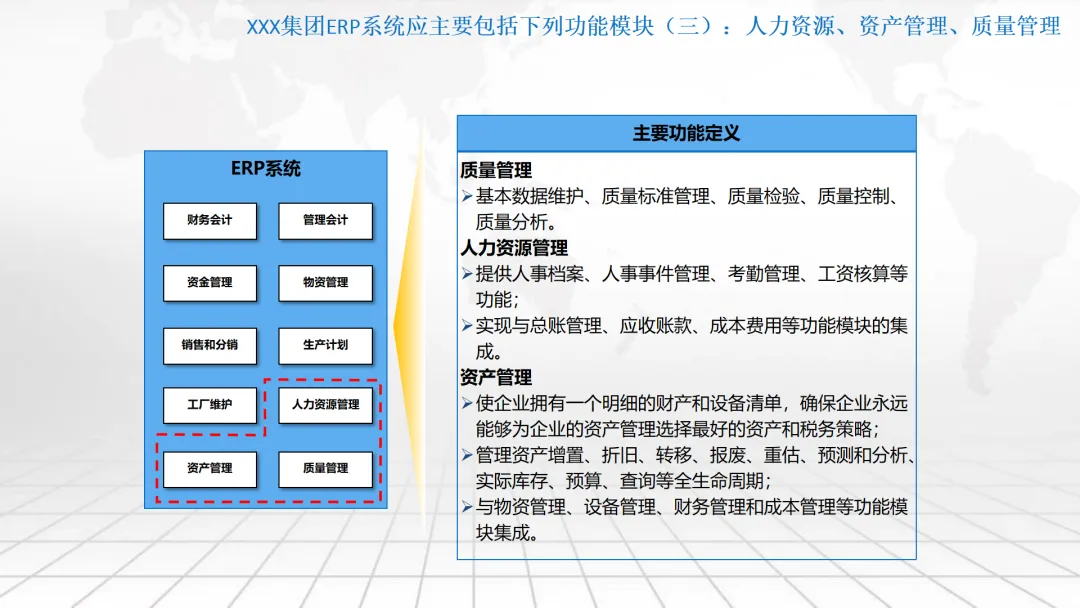 XXX集团ERP系统应主要包括下列功能模块（三）：人力资源、资产管理、质量管理

ERP系统

财务会计
管理会计
资金管理
物资管理
销售和分销
生产计划
工厂维护
人力资源管理
资产管理
质量管理

主要功能定义

质量管理
➢基本数据维护、质量标准管理、质量检验、质量控制、质量分析。

人力资源管理
➢提供人事档案、人事事件管理、考勤管理、工资核算等功能；
➢实现与总账管理、应收账款、成本费用等功能模块的集成。

资产管理
➢使企业拥有一个明细的财产和设备清单，确保企业永远能够为企业的资产管理选择最好的资产和税务策略；
➢管理资产增置、折旧、转移、报废、重估、预测和分析、实际库存、预算、查询等全生命周期；
➢与物资管理、设备管理、财务管理和成本管理等功能模块集成。